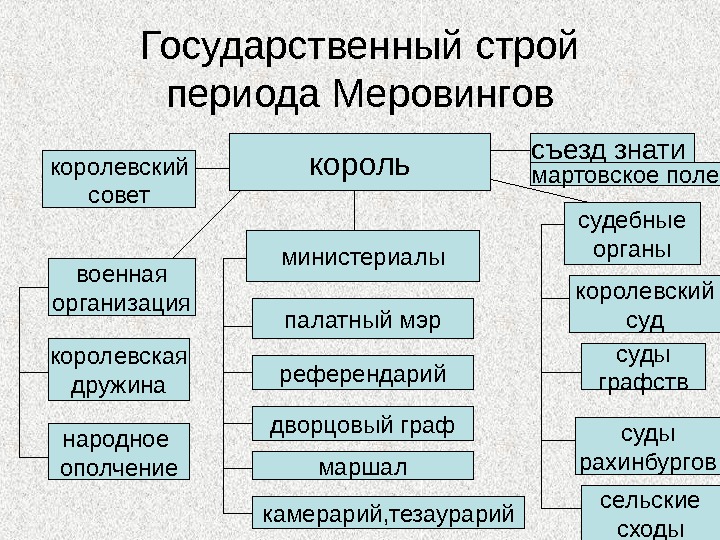 Государственный строй периода Меровингов

король

королевский совет

съезд знати

мартовское поле

военная организация

королевская дружина

народное ополчение

министериалы

палатный мэр

референдарий

дворцовый граф

маршал

камерарий,тезаурарий

судебные органы

королевский суд

суды графств

суды рахинбургов

сельские сходы